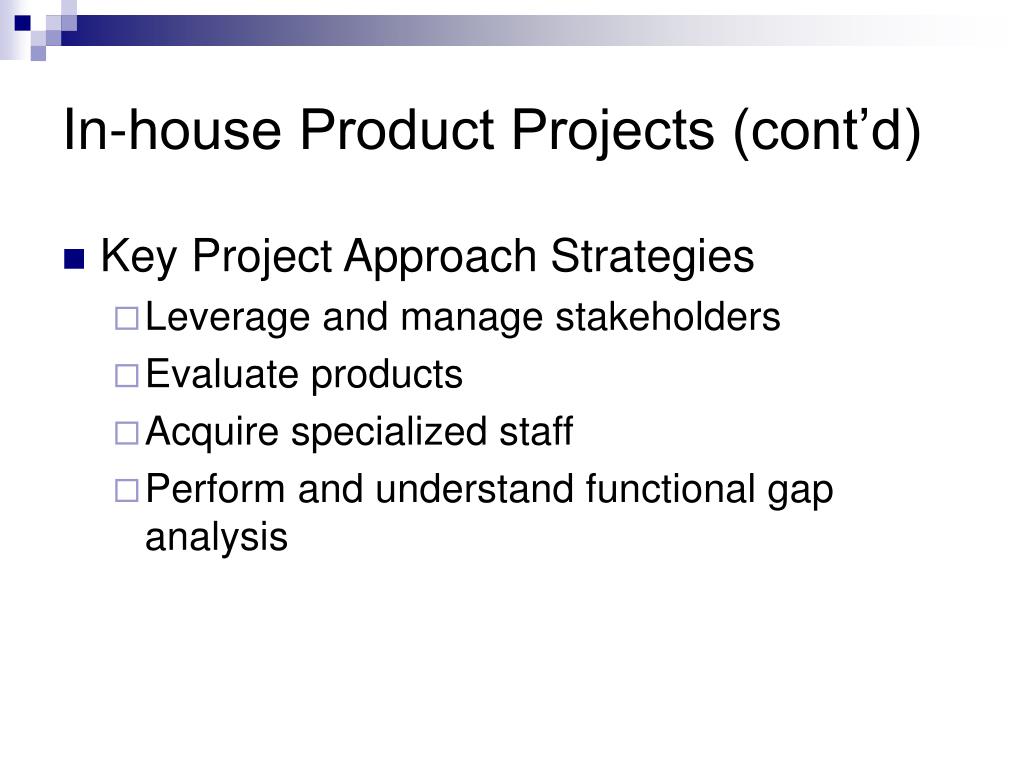 In-house Product Projects (cont’d)

Key Project Approach Strategies

Leverage and manage stakeholders

Evaluate products

Acquire specialized staff

Perform and understand functional gap analysis